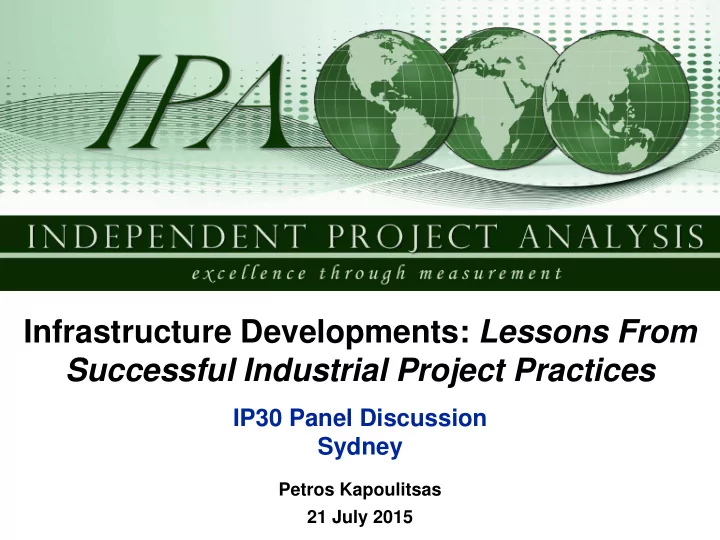 IPA

INDEPENDENT PROJECT ANALYSIS
excellence through measurement

Infrastructure Developments: Lessons From Successful Industrial Project Practices

IP30 Panel Discussion
Sydney

Petros Kapoulitsas
21 July 2015